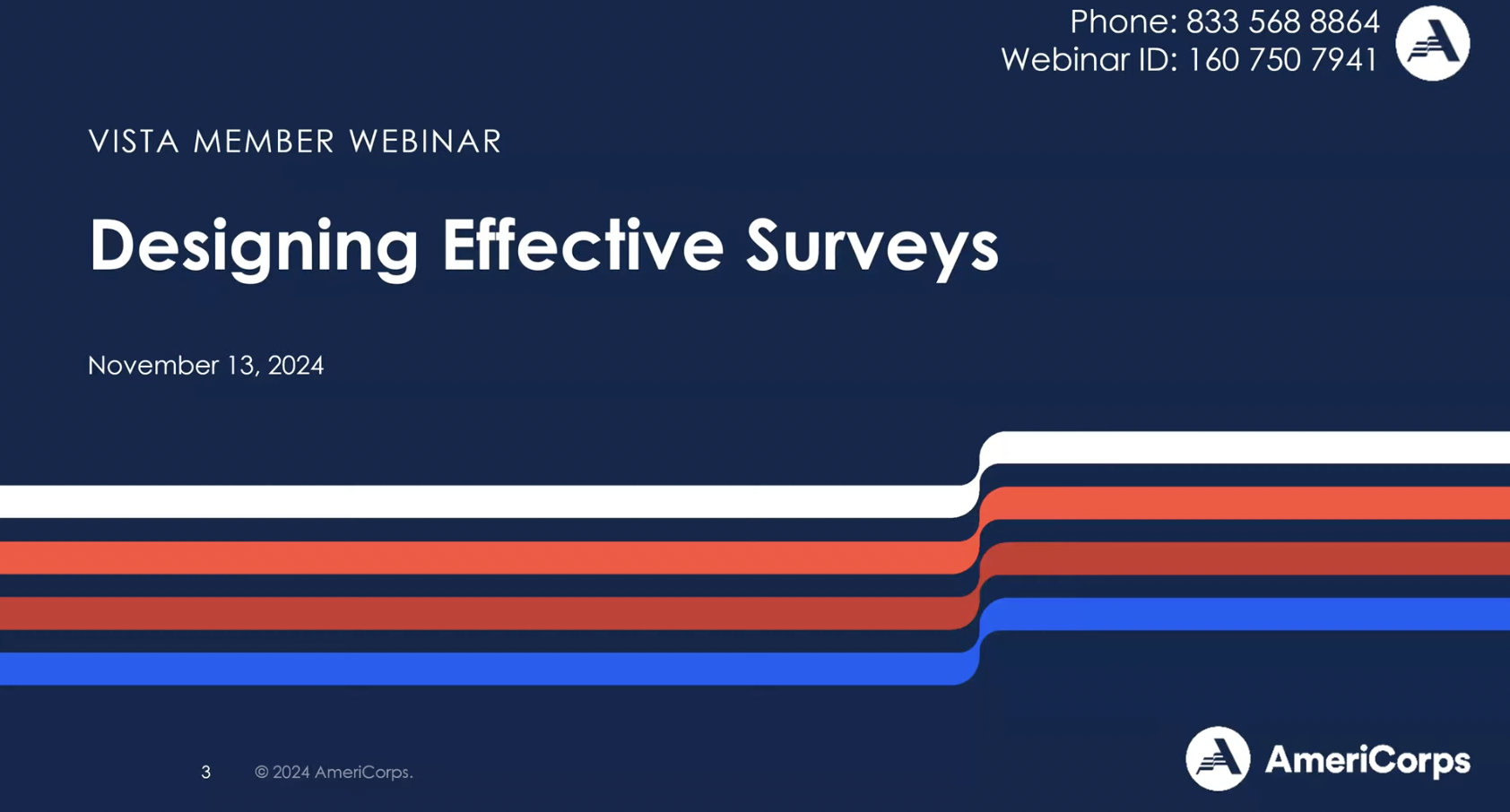 Phone: 833 568 8864
Webinar ID: 160 750 7941

VISTA MEMBER WEBINAR

Designing Effective Surveys

November 13, 2024

3 © 2024 AmeriCorps.

AmeriCorps